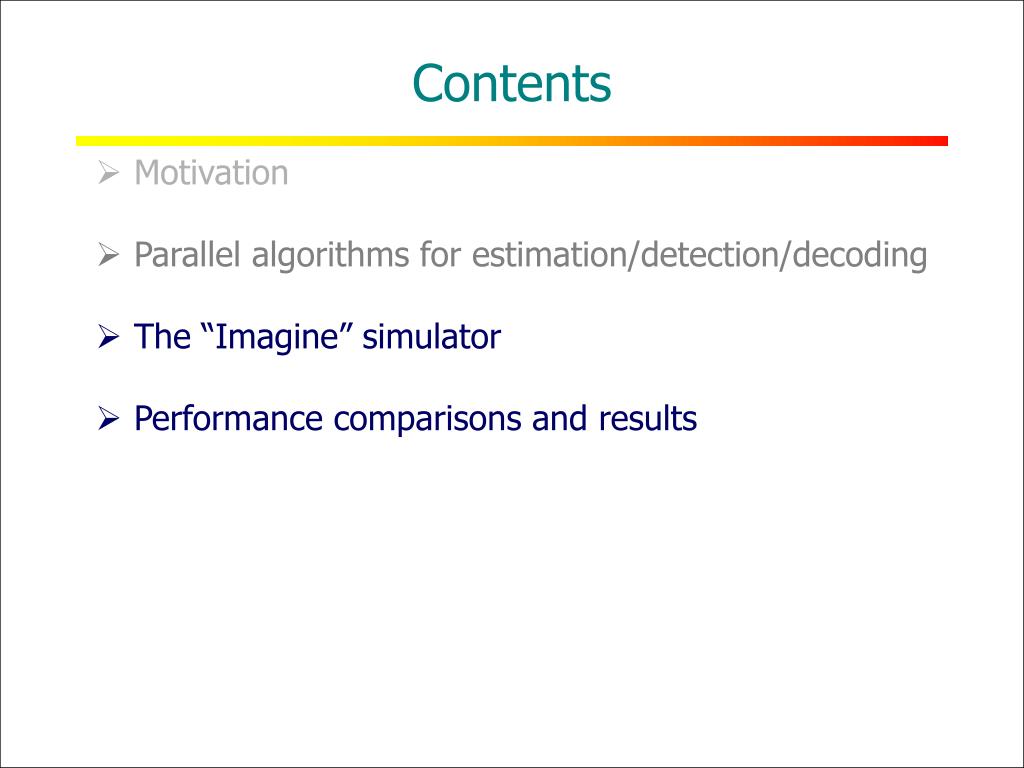 Contents

➢ Motivation

➢ Parallel algorithms for estimation/detection/decoding

➢ The “Imagine” simulator

➢ Performance comparisons and results